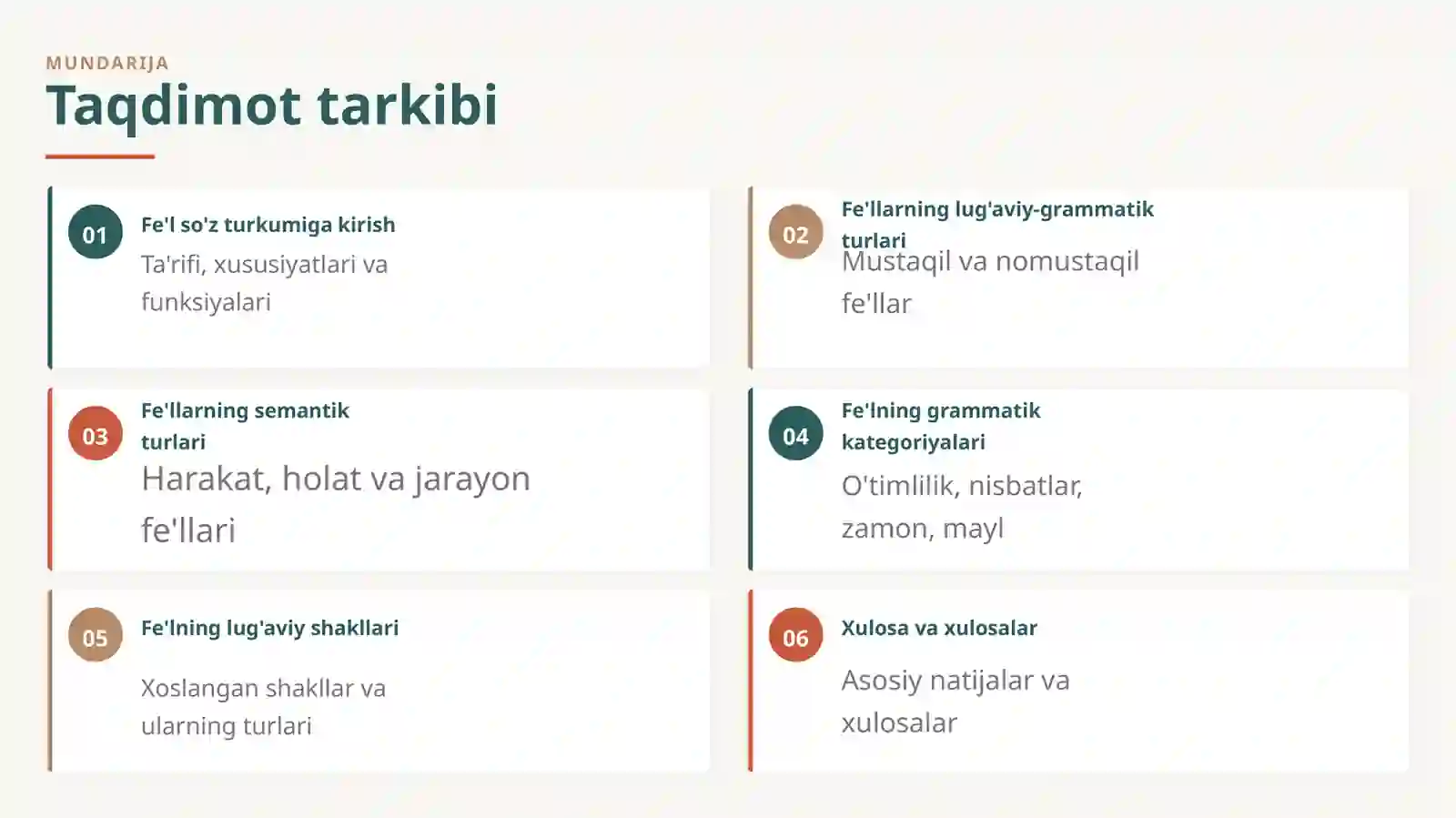 MUNDARIJA

Taqdimot tarkibi

01

Fe'l so'z turkumiga kirish

Ta'rifi, xususiyatlari va funksiyalari

02

Fe'llarning lug'aviy-grammatik turlari

Mustaqil va nomustaqil fe'llar

03

Fe'llarning semantik turlari

Harakat, holat va jarayon fe'llari

04

Fe'lning grammatik kategoriyalari

O'timlilik, nisbatlar, zamon, mayl

05

Fe'lning lug'aviy shakllari

Xoslangan shakllar va ularning turlari

06

Xulosa va xulosalar

Asosiy natijalar va xulosalar